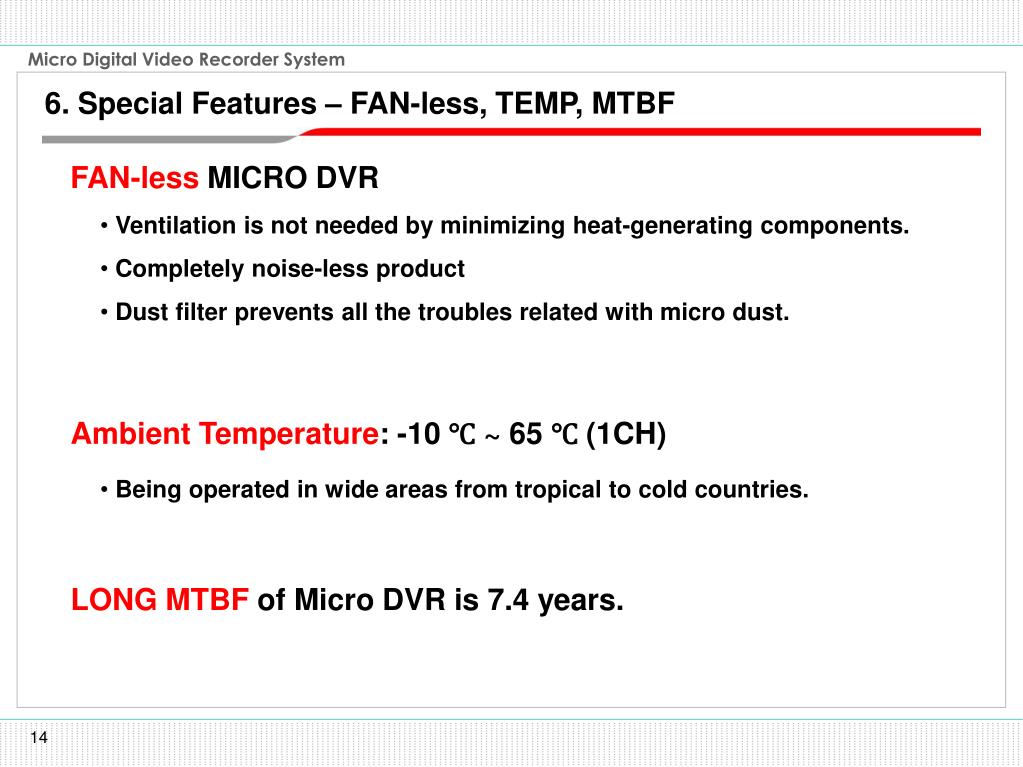 Micro Digital Video Recorder System

6. Special Features – FAN-less, TEMP, MTBF

FAN-less MICRO DVR

• Ventilation is not needed by minimizing heat-generating components.

• Completely noise-less product

• Dust filter prevents all the troubles related with micro dust.

Ambient Temperature: -10 ℃ ~ 65 ℃ (1CH)

• Being operated in wide areas from tropical to cold countries.

LONG MTBF of Micro DVR is 7.4 years.

14